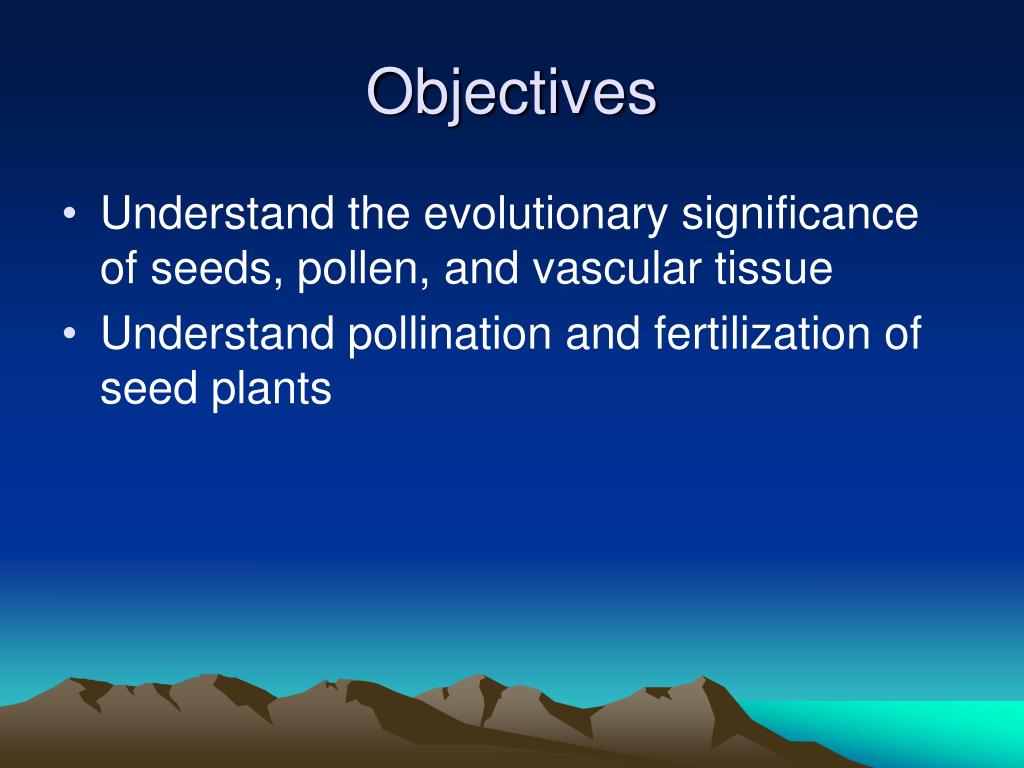 Objectives

• Understand the evolutionary significance of seeds, pollen, and vascular tissue
• Understand pollination and fertilization of seed plants